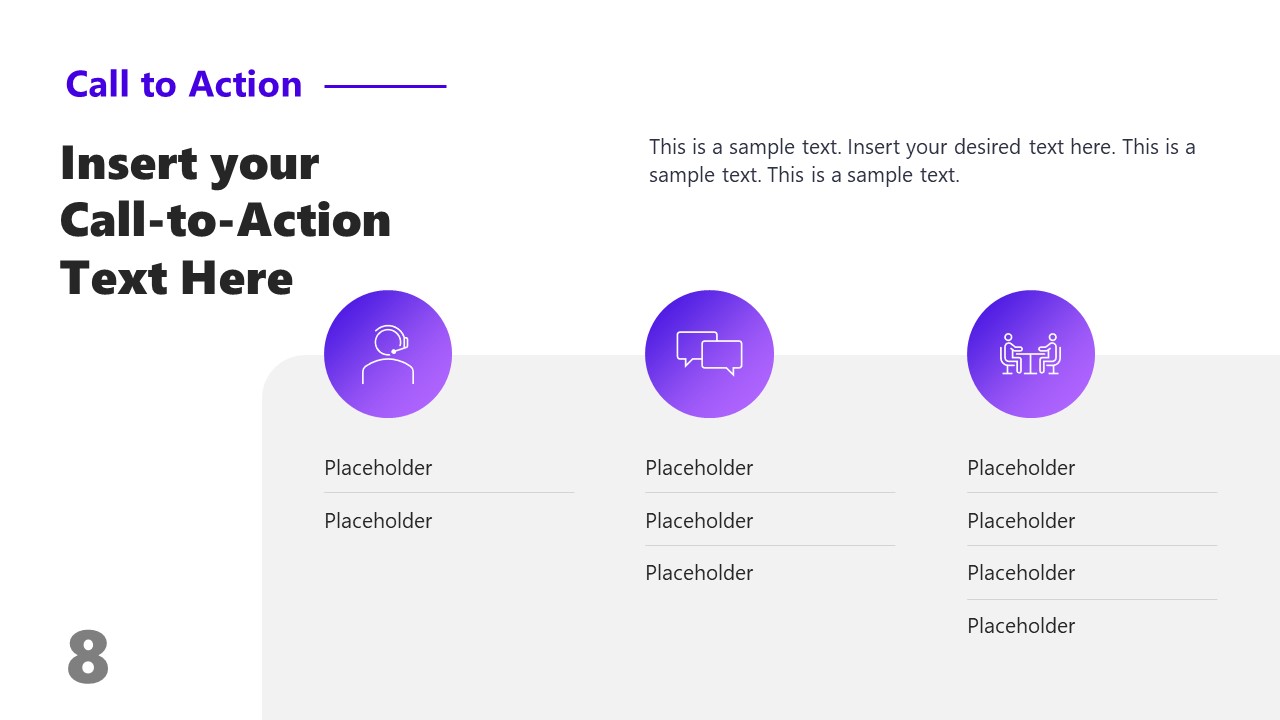 Call to Action

Insert your Call-to-Action Text Here

This is a sample text. Insert your desired text here. This is a sample text. This is a sample text.

Placeholder

Placeholder

Placeholder

Placeholder

Placeholder

Placeholder

Placeholder

Placeholder

Placeholder

8